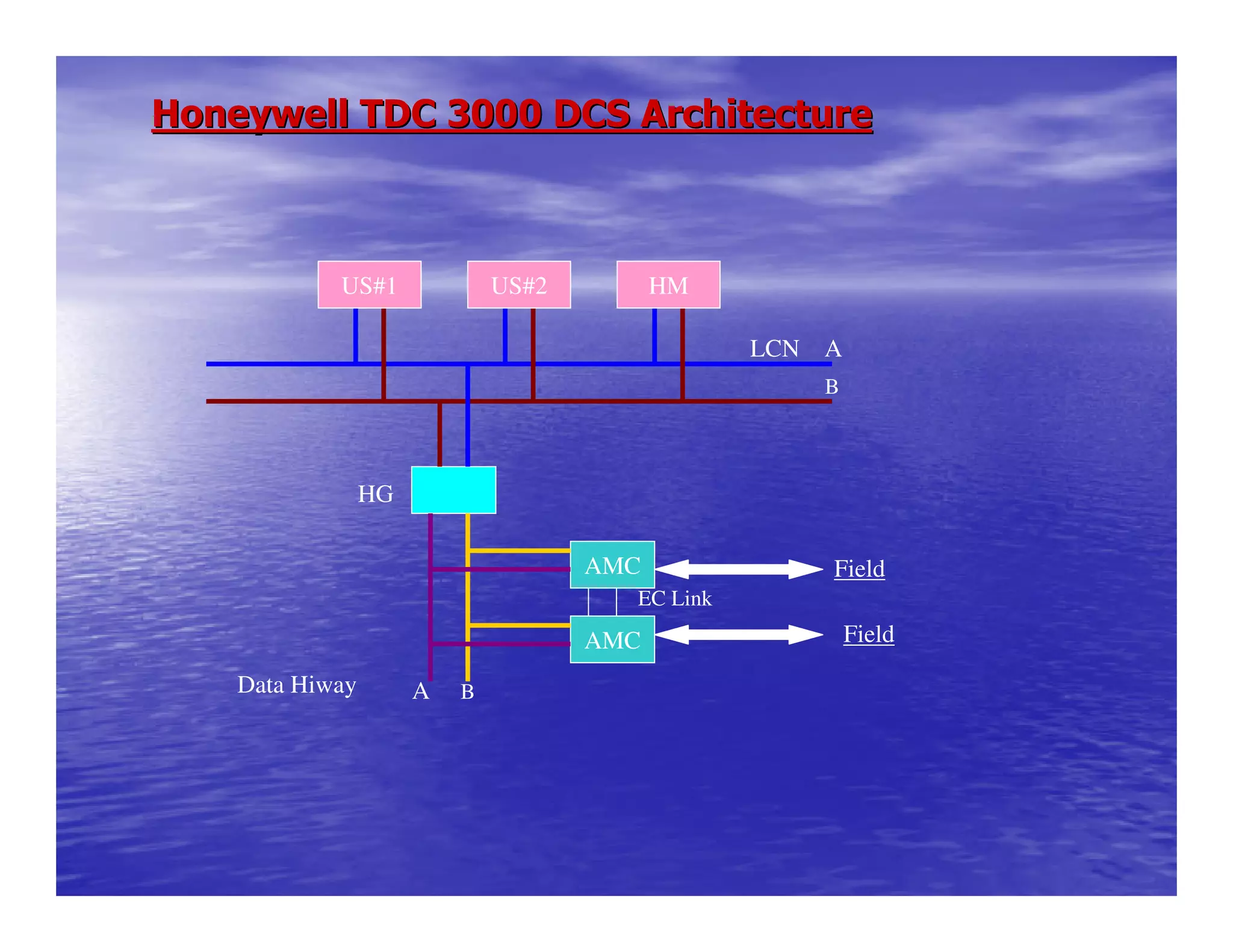 Honeywell TDC 3000 DCS Architecture

US#1

US#2

HM

LCN A

B

HG

AMC

Field

EC Link

AMC

Field

Data Hiway

A B